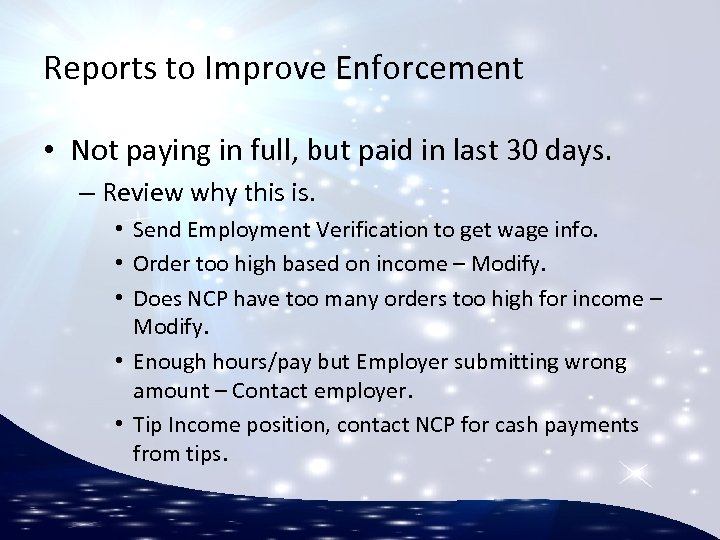 Reports to Improve Enforcement

• Not paying in full, but paid in last 30 days.

– Review why this is.

• Send Employment Verification to get wage info.

• Order too high based on income – Modify.

• Does NCP have too many orders too high for income – Modify.

• Enough hours/pay but Employer submitting wrong amount – Contact employer.

• Tip Income position, contact NCP for cash payments from tips.